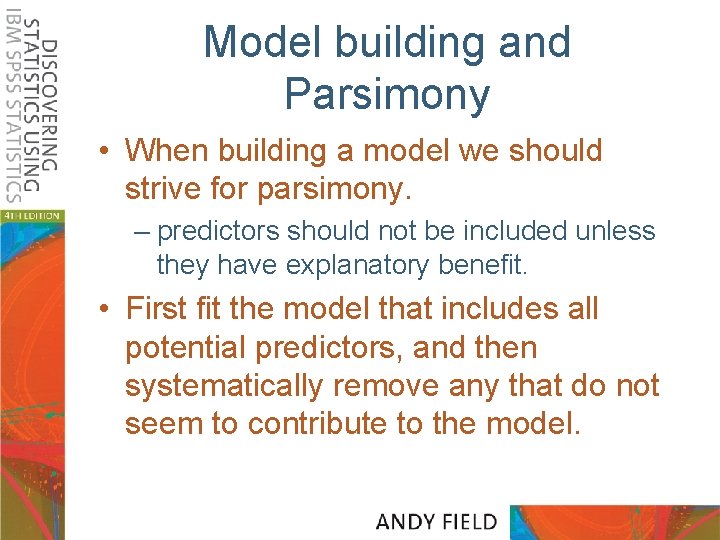 DISCOVERING STATISTICS USING IBM SPSS STATISTICS

4TH EDITION

Model building and Parsimony

• When building a model we should strive for parsimony.

– predictors should not be included unless they have explanatory benefit.

• First fit the model that includes all potential predictors, and then systematically remove any that do not seem to contribute to the model.

ANDY FIELD